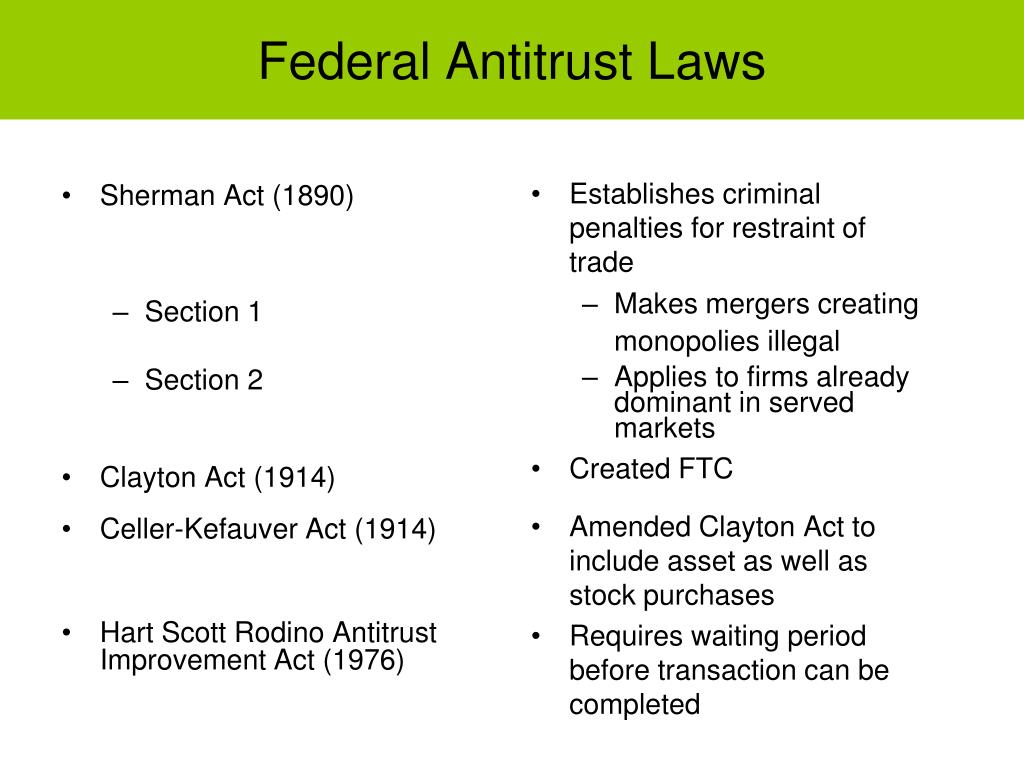 Federal Antitrust Laws

• Sherman Act (1890)
– Section 1
– Section 2
• Clayton Act (1914)
• Celler-Kefauver Act (1914)
• Hart Scott Rodino Antitrust Improvement Act (1976)

• Establishes criminal penalties for restraint of trade
– Makes mergers creating monopolies illegal
– Applies to firms already dominant in served markets
• Created FTC
• Amended Clayton Act to include asset as well as stock purchases
• Requires waiting period before transaction can be completed